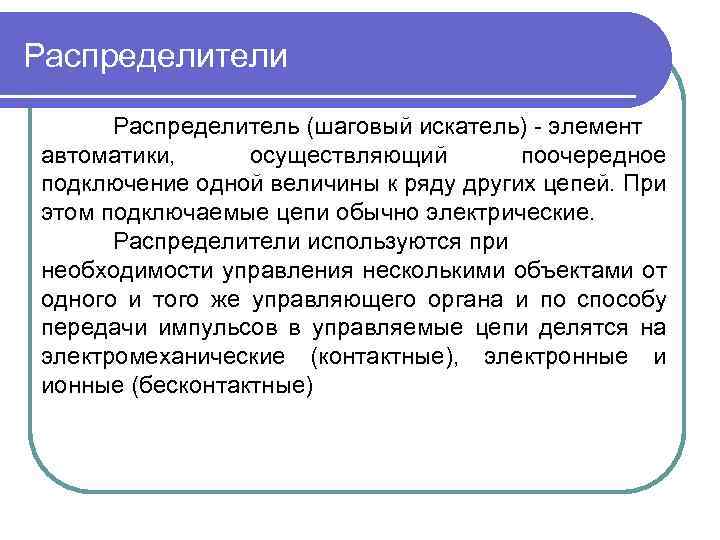 Распределители

Распределитель (шаговый искатель) - элемент автоматики, осуществляющий поочередное подключение одной величины к ряду других цепей. При этом подключаемые цепи обычно электрические.

Распределители используются при необходимости управления несколькими объектами от одного и того же управляющего органа и по способу передачи импульсов в управляемые цепи делятся на электромеханические (контактные), электронные и ионные (бесконтактные)